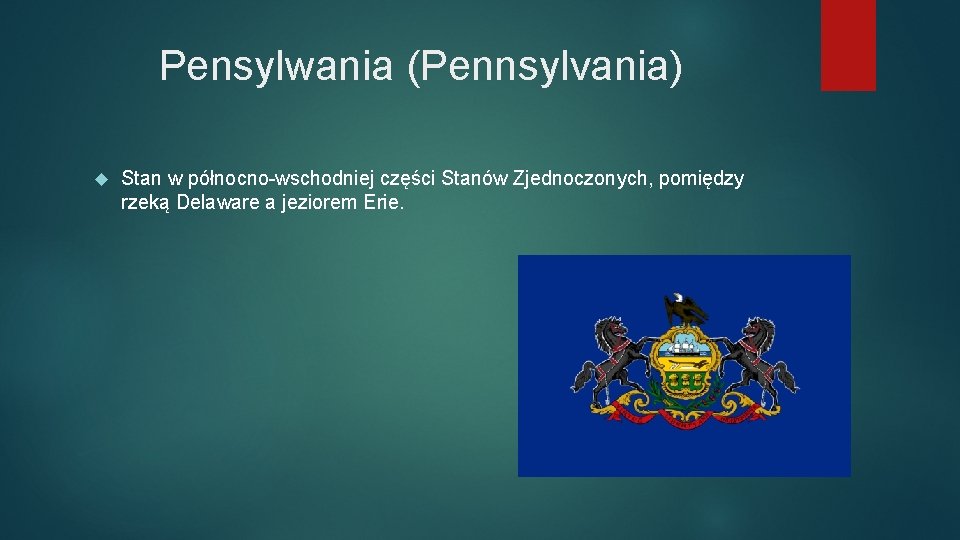 Pensylwania (Pennsylvania)

Stan w północno-wschodniej części Stanów Zjednoczonych, pomiędzy rzeką Delaware a jeziorem Erie.